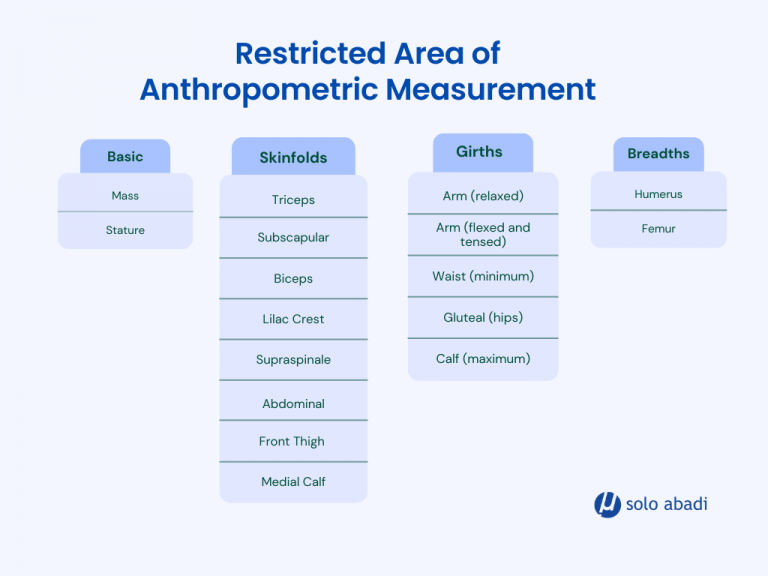 Restricted Area of Anthropometric Measurement

Basic

Mass

Stature

Skinfolds

Triceps

Subscapular

Biceps

Lilac Crest

Supraspinale

Abdominal

Front Thigh

Medial Calf

Girths

Arm (relaxed)

Arm (flexed and tensed)

Waist (minimum)

Gluteal (hips)

Calf (maximum)

Breadths

Humerus

Femur

solo abadi